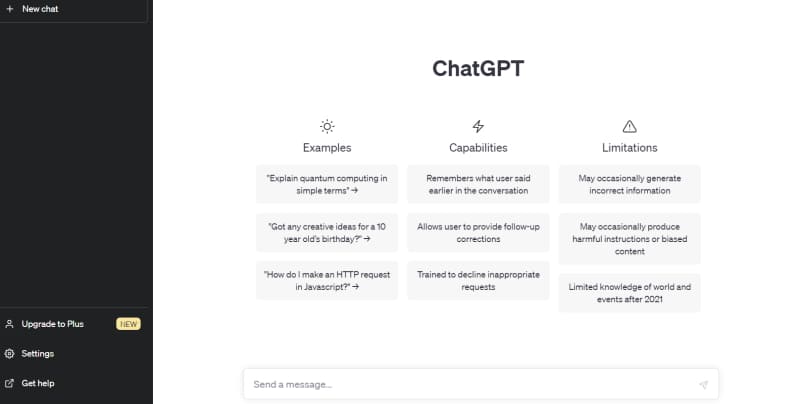 + New chat

Upgrade to Plus NEW

Settings

Get help

ChatGPT

Examples

"Explain quantum computing in simple terms" →

"Got any creative ideas for a 10 year old's birthday?" →

"How do I make an HTTP request in Javascript?" →

Capabilities

Remembers what user said earlier in the conversation

Allows user to provide follow-up corrections

Trained to decline inappropriate requests

Limitations

May occasionally generate incorrect information

May occasionally produce harmful instructions or biased content

Limited knowledge of world and events after 2021

Send a message...